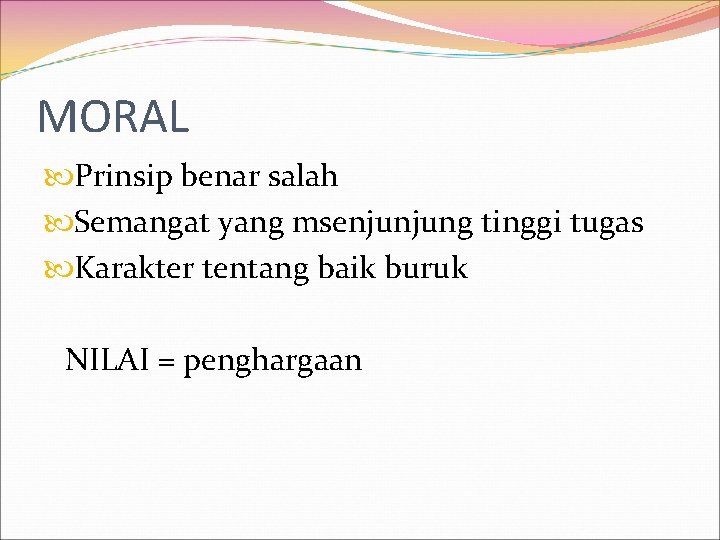 MORAL

Prinsip benar salah

Semangat yang msenjunjung tinggi tugas

Karakter tentang baik buruk

NILAI = penghargaan